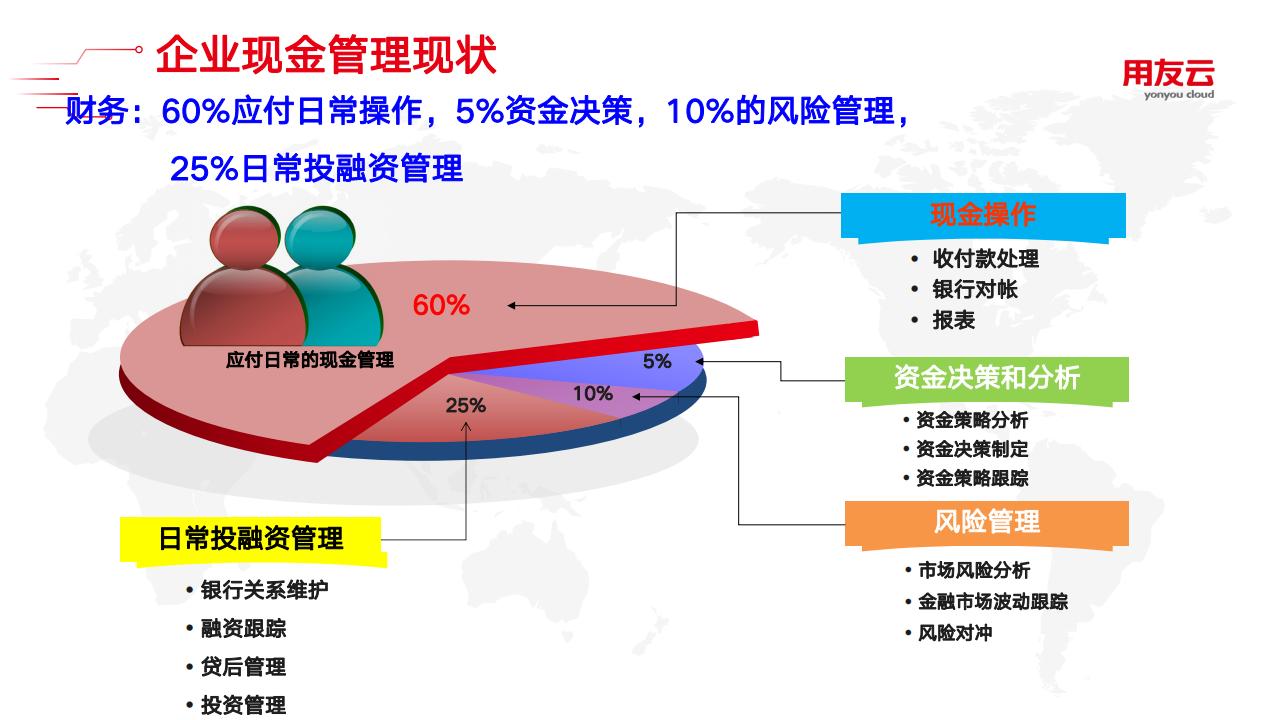 企业现金管理现状

用友云
yonyou cloud

财务：60%应付日常操作，5%资金决策，10%的风险管理，25%日常投融资管理

60%

应付日常的现金管理

5%

10%

25%

现金操作
• 收付款处理
• 银行对帐
• 报表

资金决策和分析
• 资金策略分析
• 资金决策制定
• 资金策略跟踪

风险管理
• 市场风险分析
• 金融市场波动跟踪
• 风险对冲

日常投融资管理
• 银行关系维护
• 融资跟踪
• 贷后管理
• 投资管理